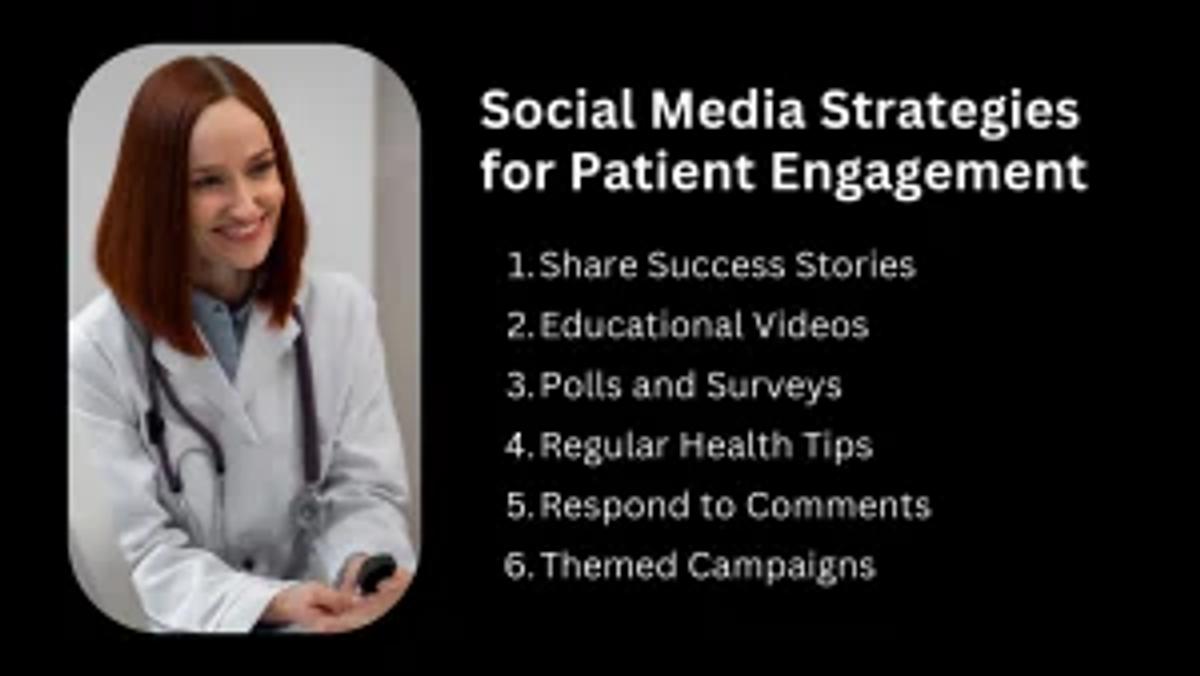 Social Media Strategies for Patient Engagement

1. Share Success Stories
2. Educational Videos
3. Polls and Surveys
4. Regular Health Tips
5. Respond to Comments
6. Themed Campaigns